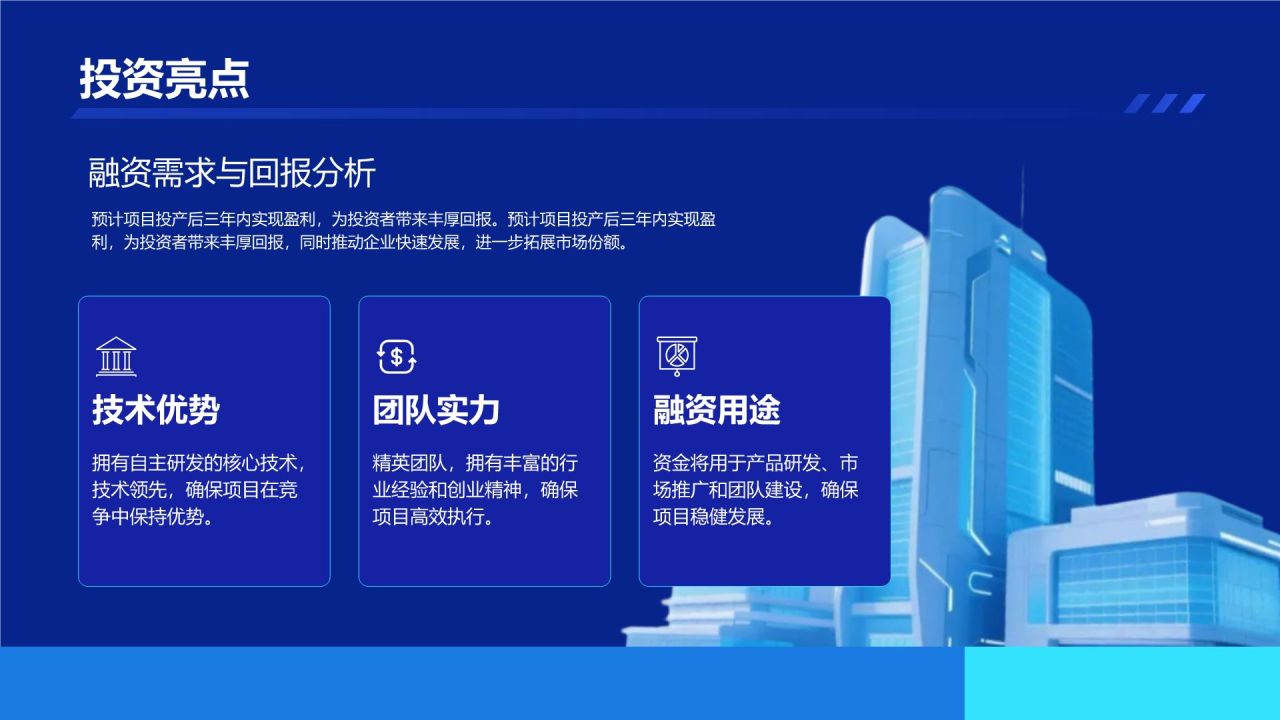 投资亮点

融资需求与回报分析

预计项目投产后三年内实现盈利，为投资者带来丰厚回报。预计项目投产后三年内实现盈利，为投资者带来丰厚回报，同时推动企业快速发展，进一步拓展市场份额。

技术优势

拥有自主研发的核心技术，技术领先，确保项目在竞争中保持优势。

团队实力

精英团队，拥有丰富的行业经验和创业精神，确保项目高效执行。

融资用途

资金将用于产品研发、市场推广和团队建设，确保项目稳健发展。